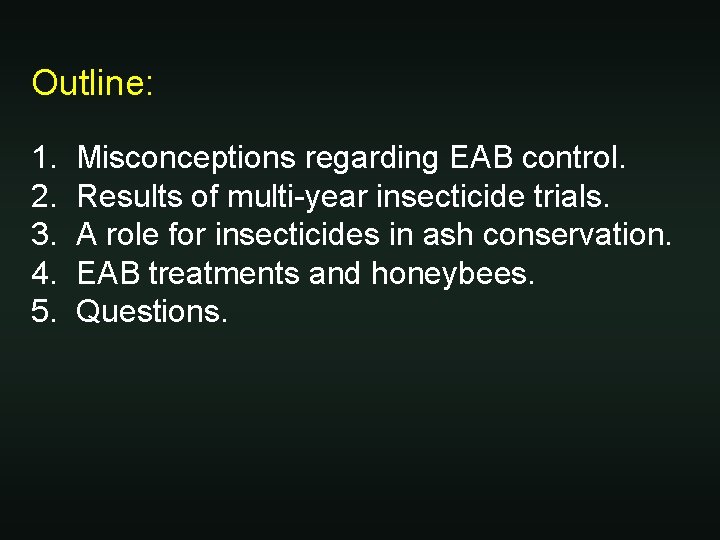 Outline:

1. Misconceptions regarding EAB control.
2. Results of multi-year insecticide trials.
3. A role for insecticides in ash conservation.
4. EAB treatments and honeybees.
5. Questions.